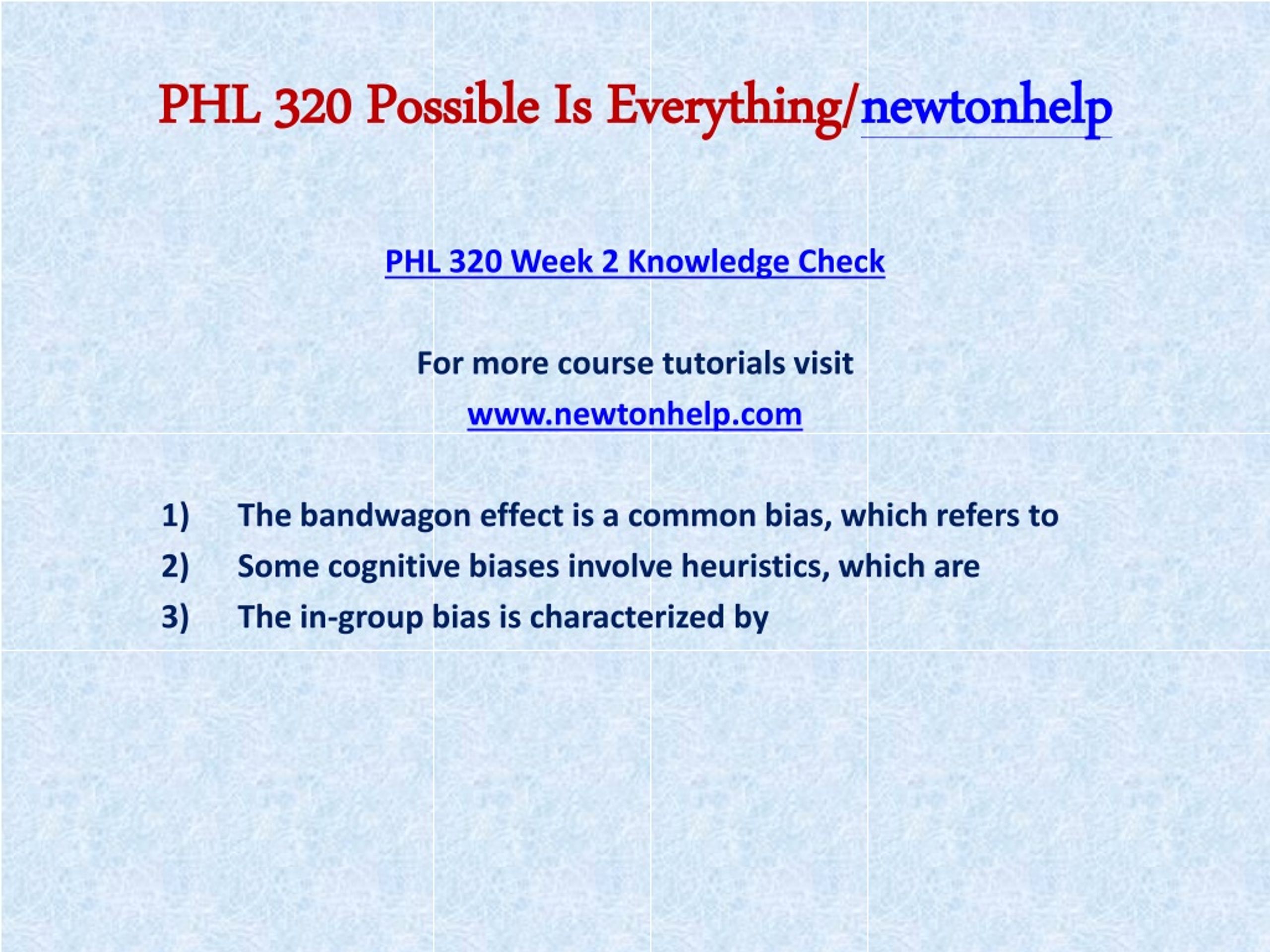 PHL 320 Possible Is Everything/newtonhelp

PHL 320 Week 2 Knowledge Check

For more course tutorials visit
www.newtonhelp.com

1) The bandwagon effect is a common bias, which refers to
2) Some cognitive biases involve heuristics, which are
3) The in-group bias is characterized by